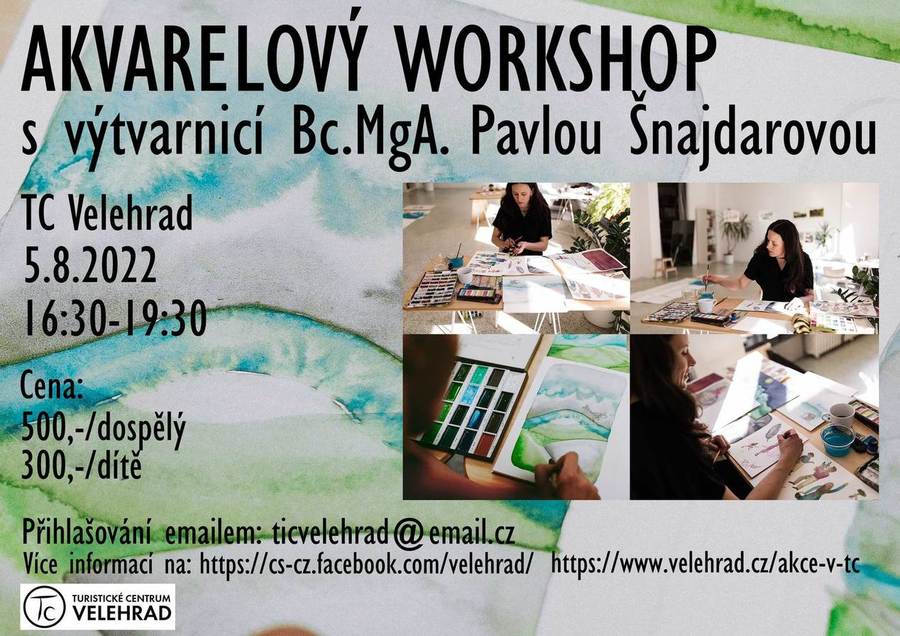 AKVARELOVÝ WORKSHOP
s výtvarnicí Bc.MgA. Pavlou Šnajdarovou

TC Velehrad
5.8.2022
16:30-19:30

Cena:
500,-/dospělý
300,-/dítě

Přihlašování emailem: ticvelehrad@email.cz
Více informací na: https://cs-cz.facebook.com/velehrad/ https://www.velehrad.cz/akce-v-tc

TC TURISTICKÉ CENTRUM VELEHRAD